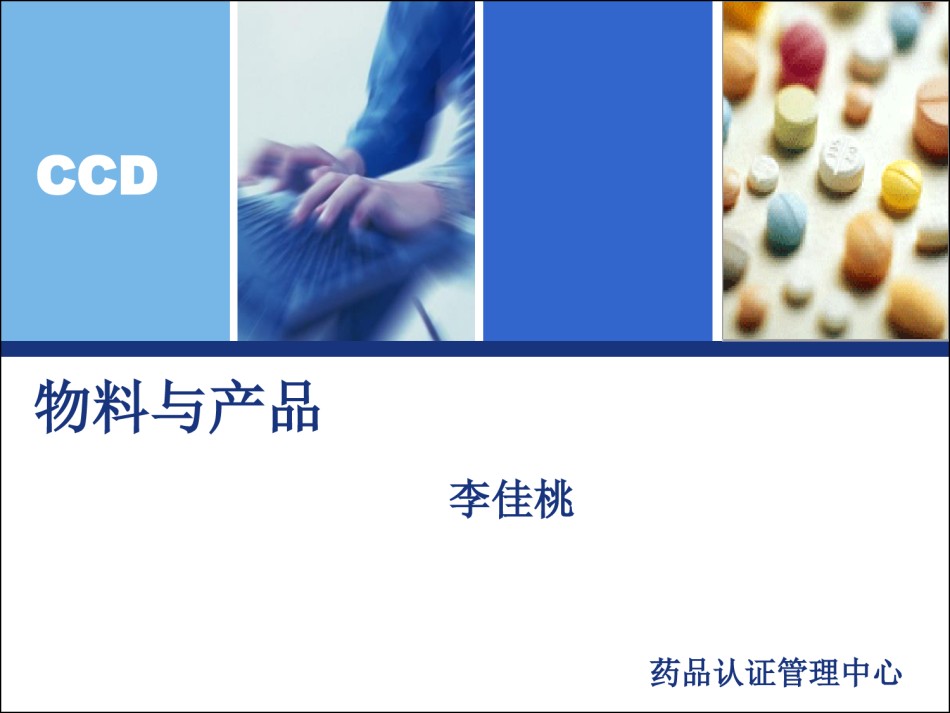 CCD

物料与产品

李佳桃

药品认证管理中心